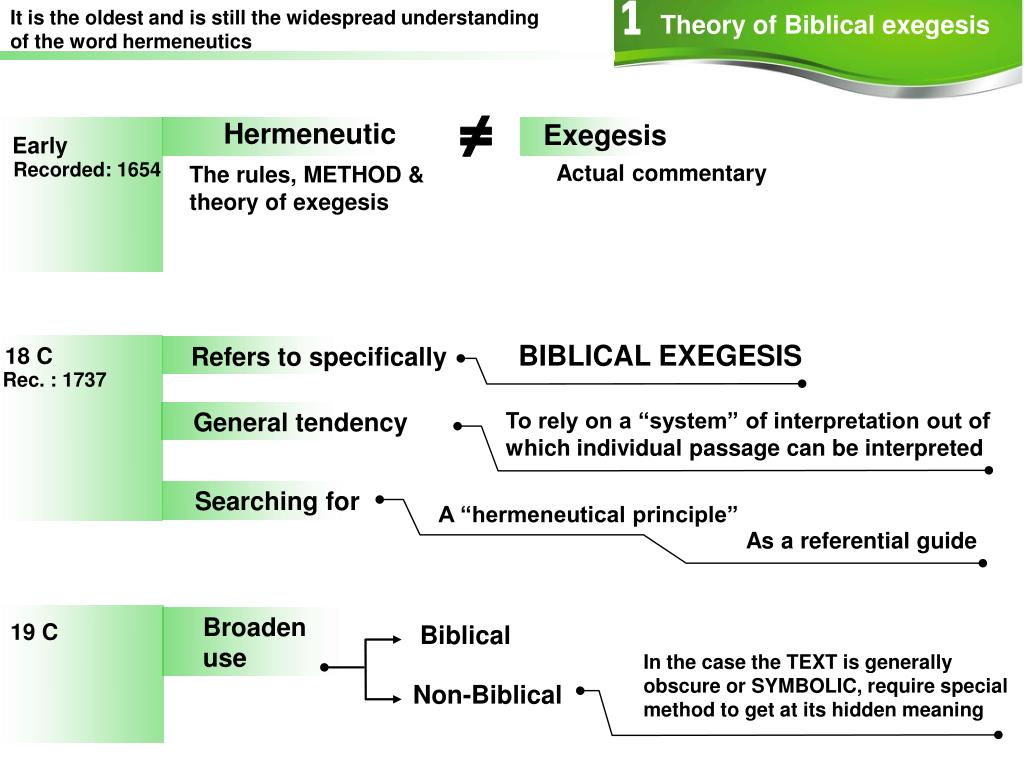 It is the oldest and is still the widespread understanding of the word hermeneutics

1 Theory of Biblical exegesis

Early
Recorded: 1654

Hermeneutic
The rules, METHOD & theory of exegesis

$\neq$

Exegesis
Actual commentary

18 C
Rec. : 1737

Refers to specifically
BIBLICAL EXEGESIS

General tendency
To rely on a “system” of interpretation out of which individual passage can be interpreted

Searching for
A “hermeneutical principle”
As a referential guide

19 C

Broaden use

Biblical

Non-Biblical

In the case the TEXT is generally obscure or SYMBOLIC, require special method to get at its hidden meaning